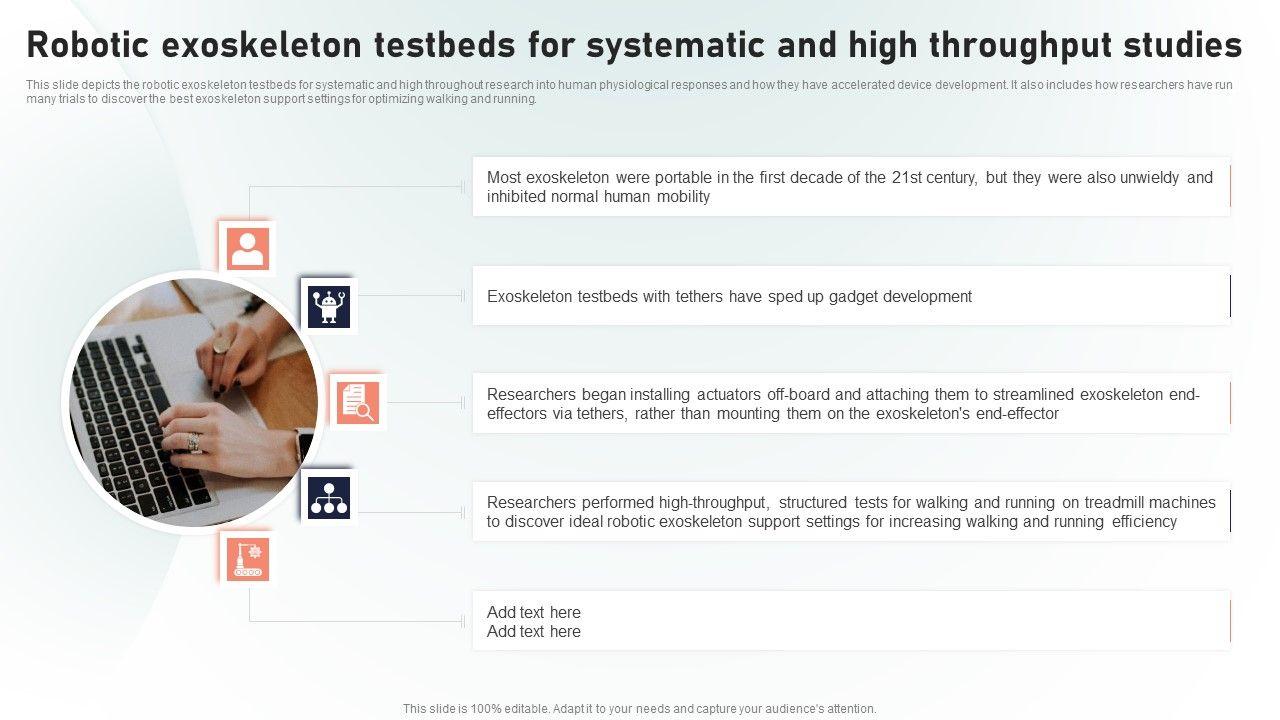 Robotic exoskeleton testbeds for systematic and high throughput studies

This slide depicts the robotic exoskeleton testbeds for systematic and high throughout research into human physiological responses and how they have accelerated device development. It also includes how researchers have run many trials to discover the best exoskeleton support settings for optimizing walking and running.

Most exoskeleton were portable in the first decade of the 21st century, but they were also unwieldy and inhibited normal human mobility

Exoskeleton testbeds with tethers have sped up gadget development

Researchers began installing actuators off-board and attaching them to streamlined exoskeleton end-effectors via tethers, rather than mounting them on the exoskeleton's end-effector

Researchers performed high-throughput, structured tests for walking and running on treadmill machines to discover ideal robotic exoskeleton support settings for increasing walking and running efficiency

Add text here
Add text here

This slide is 100% editable. Adapt it to your needs and capture your audience's attention.